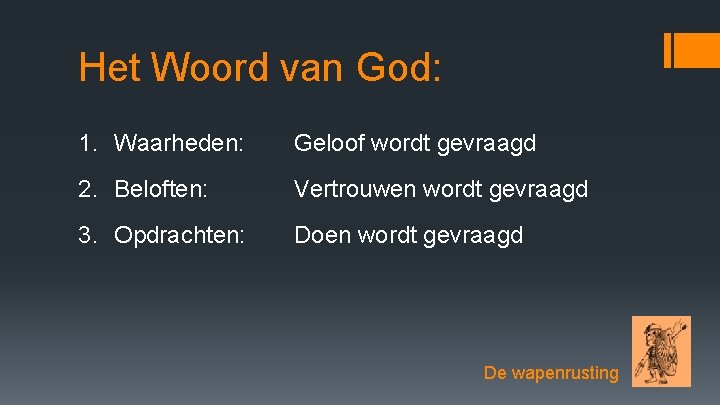 Het Woord van God:

1. Waarheden: Geloof wordt gevraagd

2. Beloften: Vertrouwen wordt gevraagd

3. Opdrachten: Doen wordt gevraagd

De wapenrusting